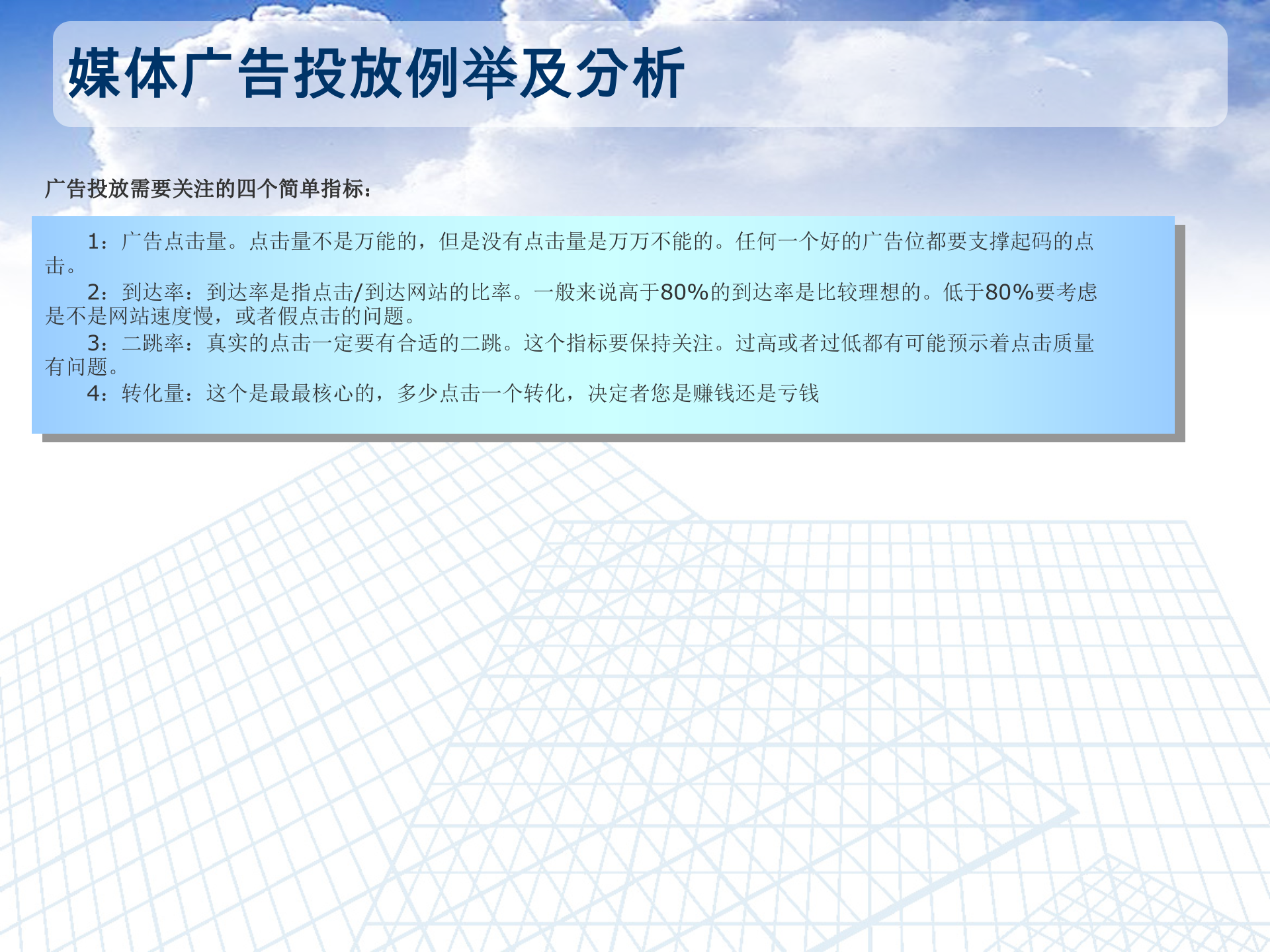 媒体广告投放例举及分析

广告投放需要关注的四个简单指标：

1：广告点击量。点击量不是万能的，但是没有点击量是万万不能的。任何一个好的广告位都要支撑起码的点击。

2：到达率：到达率是指点击/到达网站的比率。一般来说高于80%的到达率是比较理想的。低于80%要考虑是不是网站速度慢，或者假点击的问题。

3：二跳率：真实的点击一定要有合适的二跳。这个指标要保持关注。过高或者过低都有可能预示着点击质量有问题。

4：转化量：这个是最最核心的，多少点击一个转化，决定者您是赚钱还是亏钱